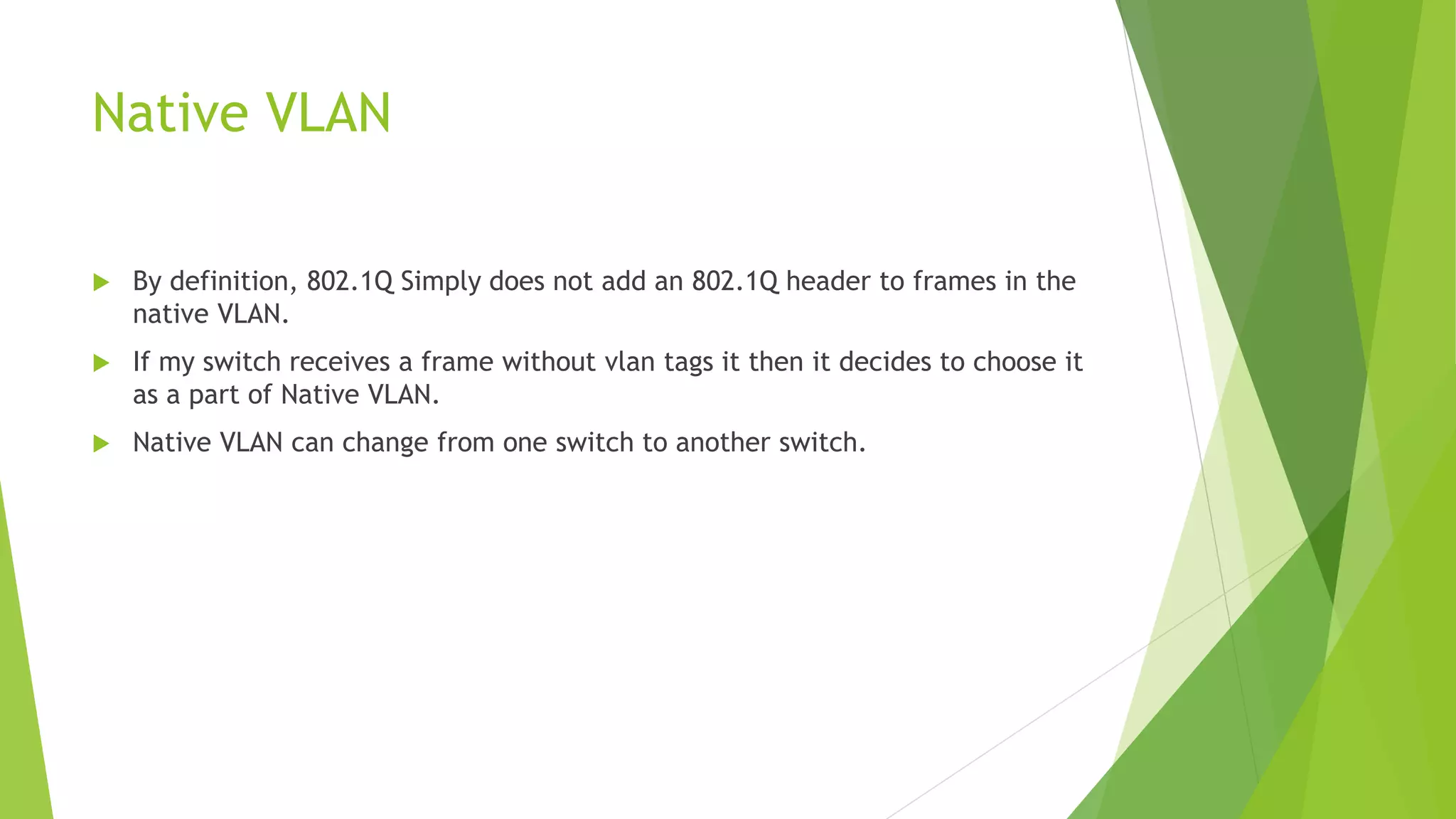 Native VLAN

By definition, 802.1Q Simply does not add an 802.1Q header to frames in the native VLAN.

If my switch receives a frame without vlan tags it then it decides to choose it as a part of Native VLAN.

Native VLAN can change from one switch to another switch.